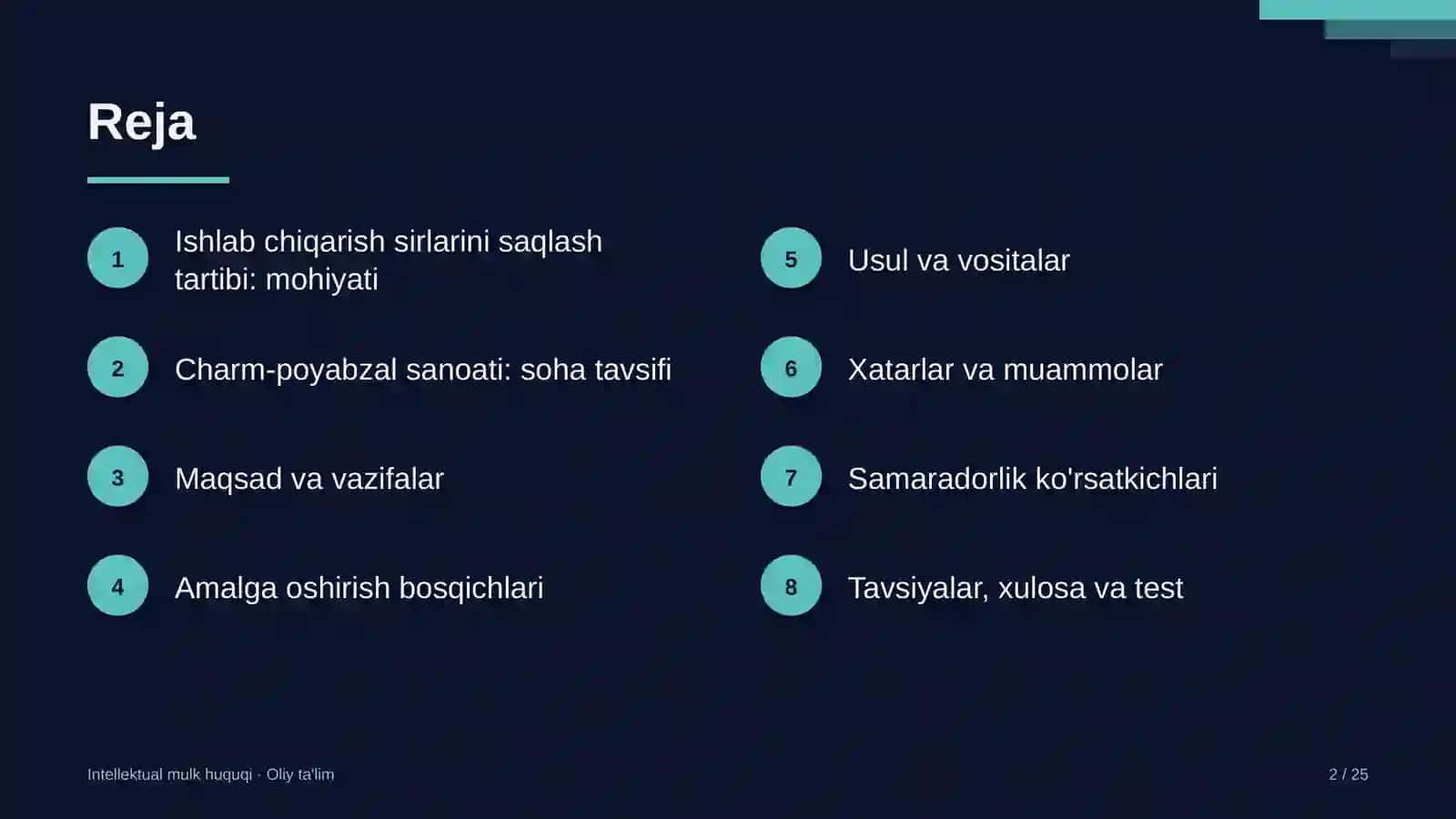 Reja

1
Ishlab chiqarish sirlarini saqlash tartibi: mohiyati

2
Charm-poyabzal sanoati: soha tavsifi

3
Maqsad va vazifalar

4
Amalga oshirish bosqichlari

5
Usul va vositalar

6
Xatarlar va muammolar

7
Samaradorlik ko'rsatkichlari

8
Tavsiyalar, xulosa va test

Intellektual mulk huquqi · Oliy ta'lim

2 / 25